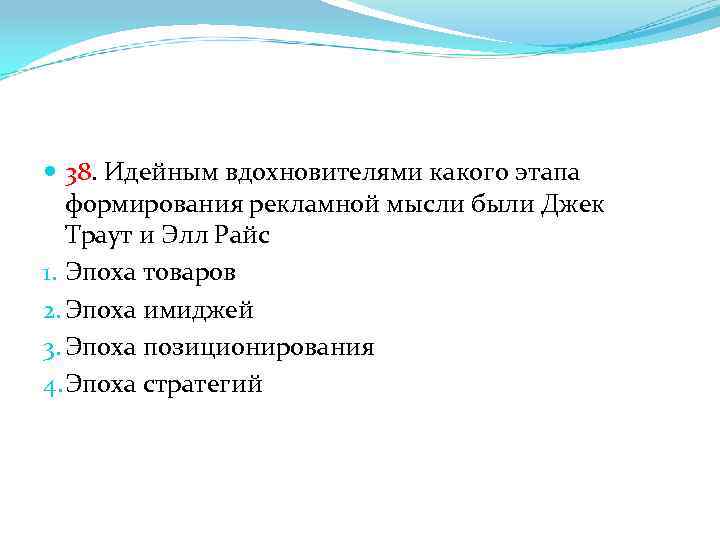 38. Идейным вдохновителями какого этапа формирования рекламной мысли были Джек Траут и Элл Райс

1. Эпоха товаров
2. Эпоха имиджей
3. Эпоха позиционирования
4. Эпоха стратегий